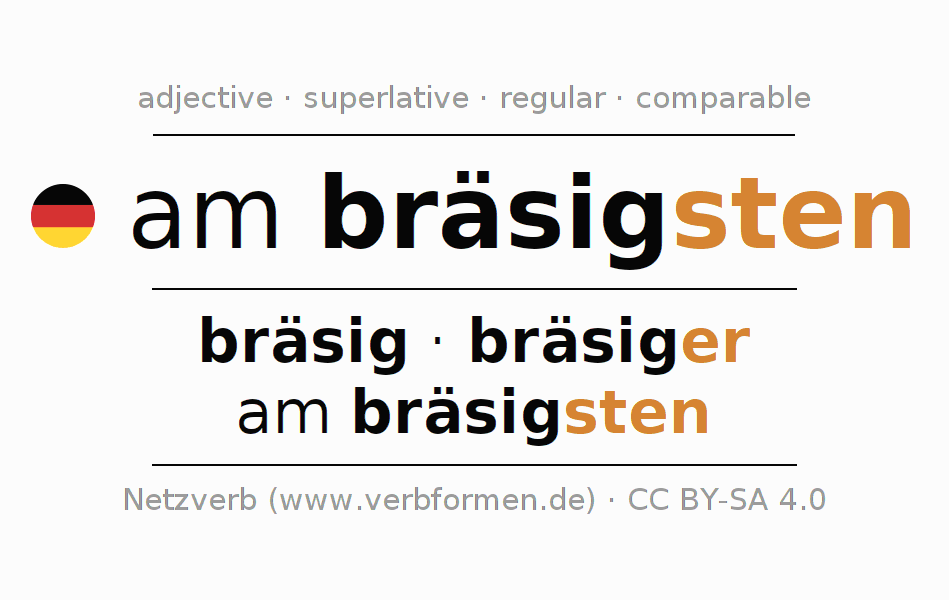 adjective · superlative · regular · comparable

am bräsigsten

bräsig · bräsiger
am bräsigsten

Netzverb (www.verbformen.de) · CC BY-SA 4.0